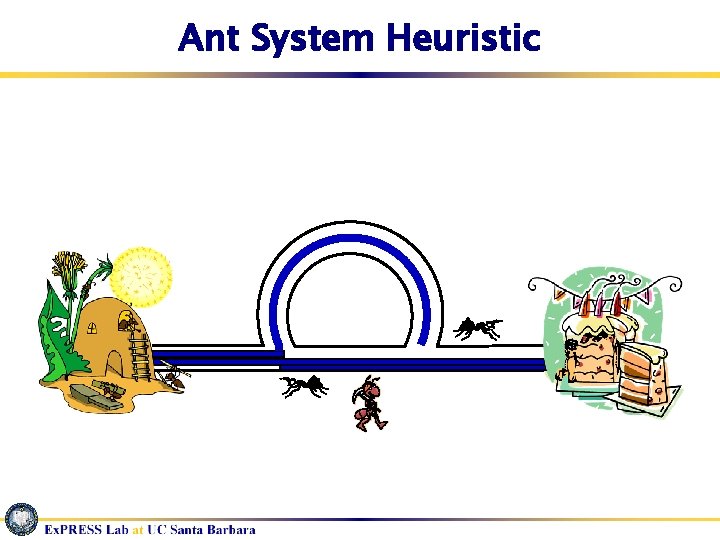 Ant System Heuristic

ExPRESS Lab at UC Santa Barbara